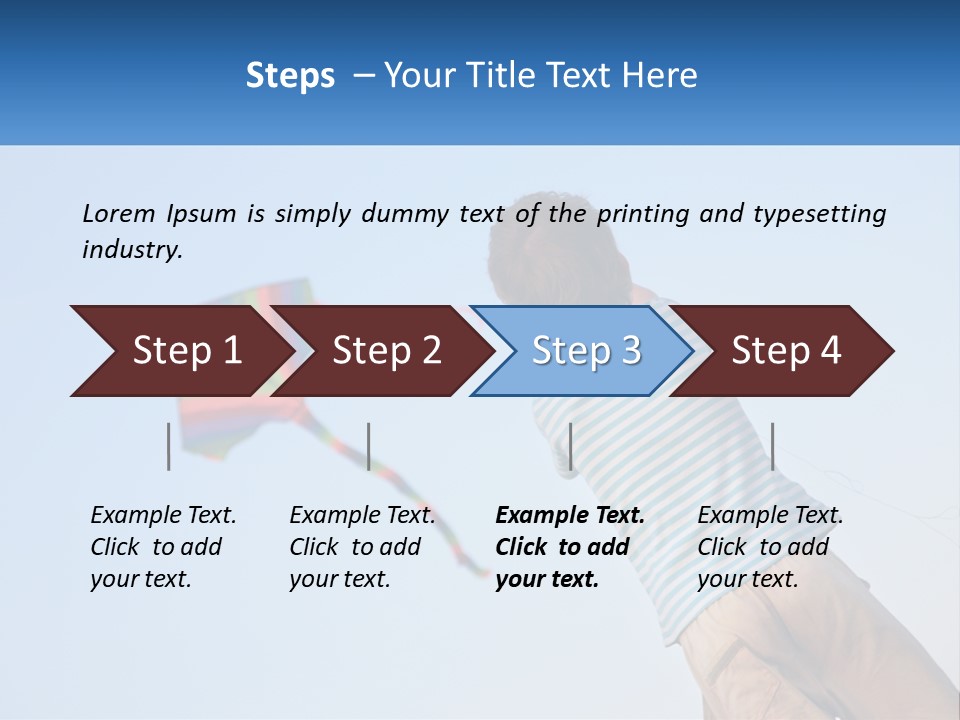 Steps – Your Title Text Here

Lorem Ipsum is simply dummy text of the printing and typesetting industry.

Step 1

Step 2

Step 3

Step 4

Example Text. Click to add your text.

Example Text. Click to add your text.

Example Text. Click to add your text.

Example Text. Click to add your text.